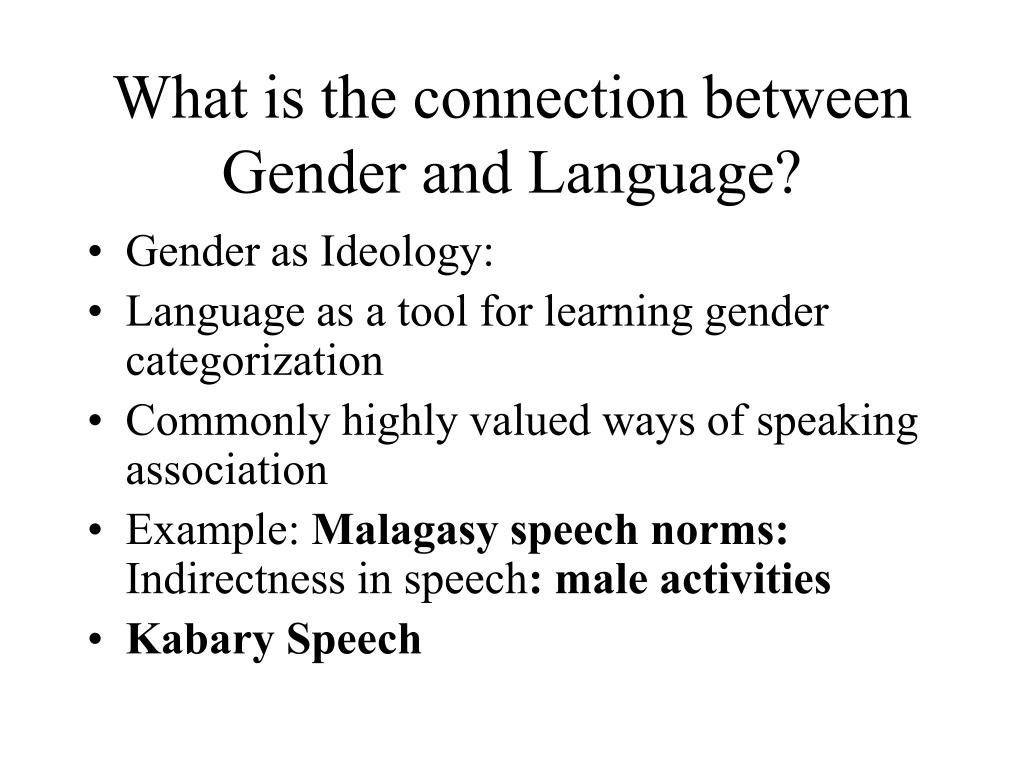 What is the connection between Gender and Language?

• Gender as Ideology:
• Language as a tool for learning gender categorization
• Commonly highly valued ways of speaking association
• Example: Malagasy speech norms: Indirectness in speech: male activities
• Kabary Speech